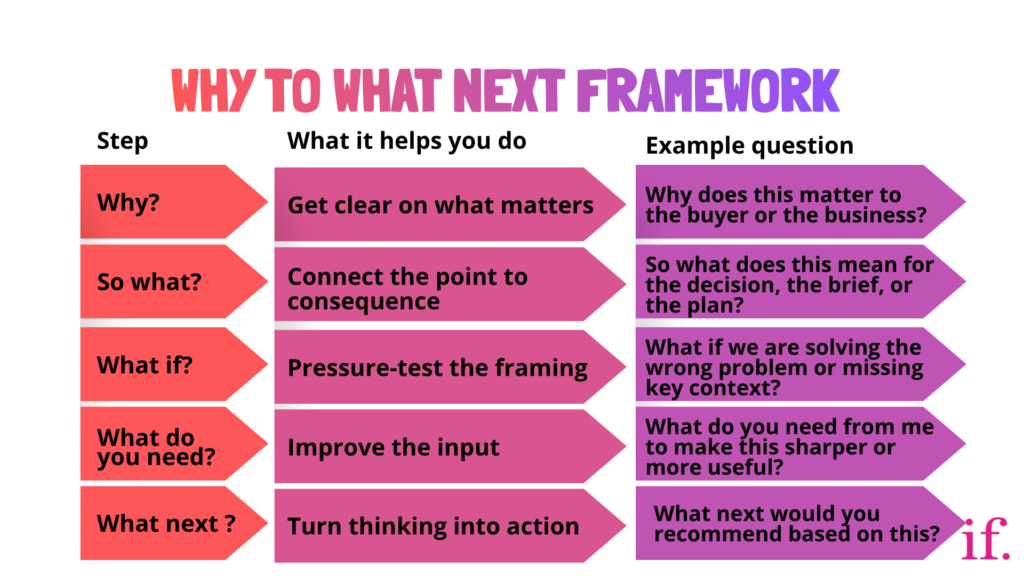 WHY TO WHAT NEXT FRAMEWORK

| Step | What it helps you do | Example question |
|---|---|---|
| Why? | Get clear on what matters | Why does this matter to the buyer or the business? |
| So what? | Connect the point to consequence | So what does this mean for the decision, the brief, or the plan? |
| What if? | Pressure-test the framing | What if we are solving the wrong problem or missing key context? |
| What do you need? | Improve the input | What do you need from me to make this sharper or more useful? |
| What next ? | Turn thinking into action | What next would you recommend based on this? |

if.